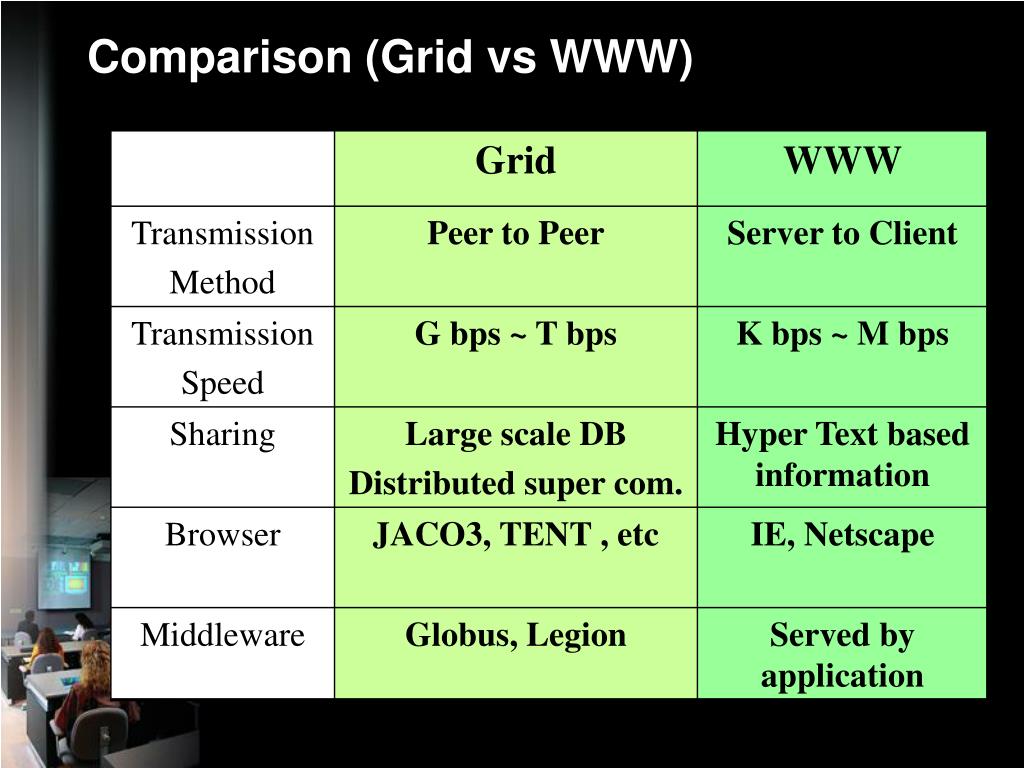 Comparison (Grid vs WWW)

|  | Grid | WWW |
|---|---|---|
| Transmission Method | Peer to Peer | Server to Client |
| Transmission Speed | G bps ~ T bps | K bps ~ M bps |
| Sharing | Large scale DB Distributed super com. | Hyper Text based information |
| Browser | JACO3, TENT , etc | IE, Netscape |
| Middleware | Globus, Legion | Served by application |